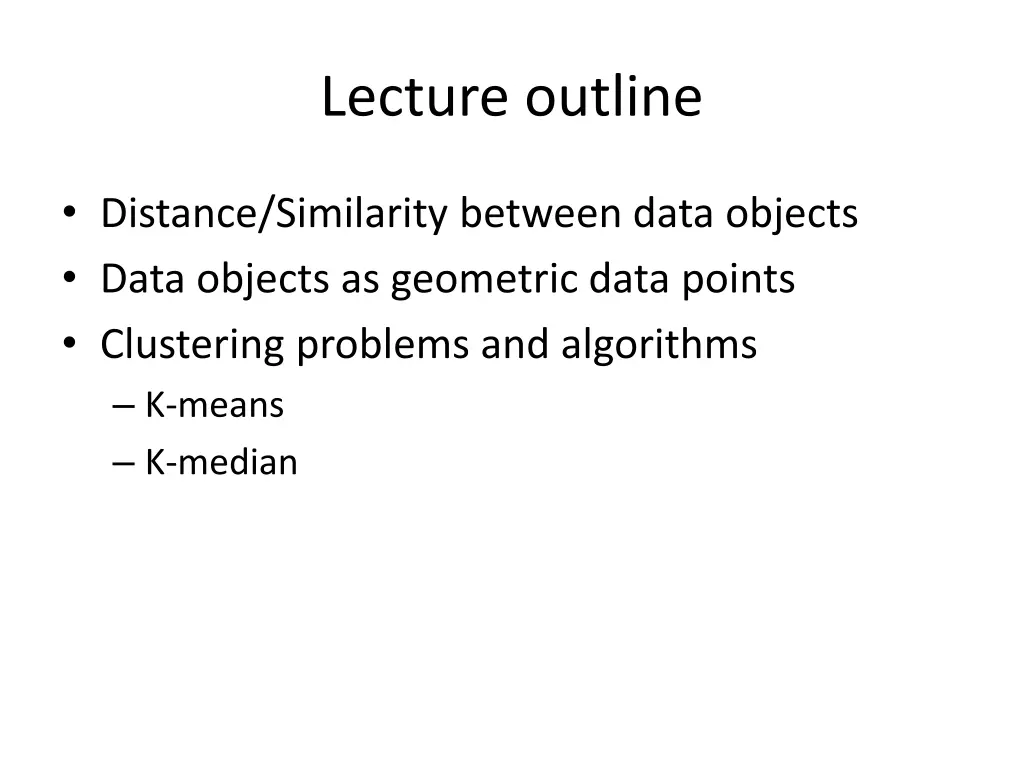 Lecture outline

• Distance/Similarity between data objects
• Data objects as geometric data points
• Clustering problems and algorithms
  – K-means
  – K-median